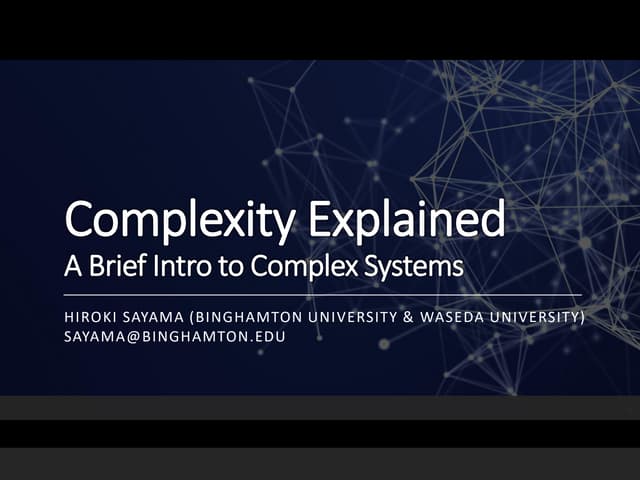 Complexity Explained
A Brief Intro to Complex Systems

HIROKI SAYAMA (BINGHAMTON UNIVERSITY & WASEDA UNIVERSITY)
SAYAMA@BINGHAMTON.EDU